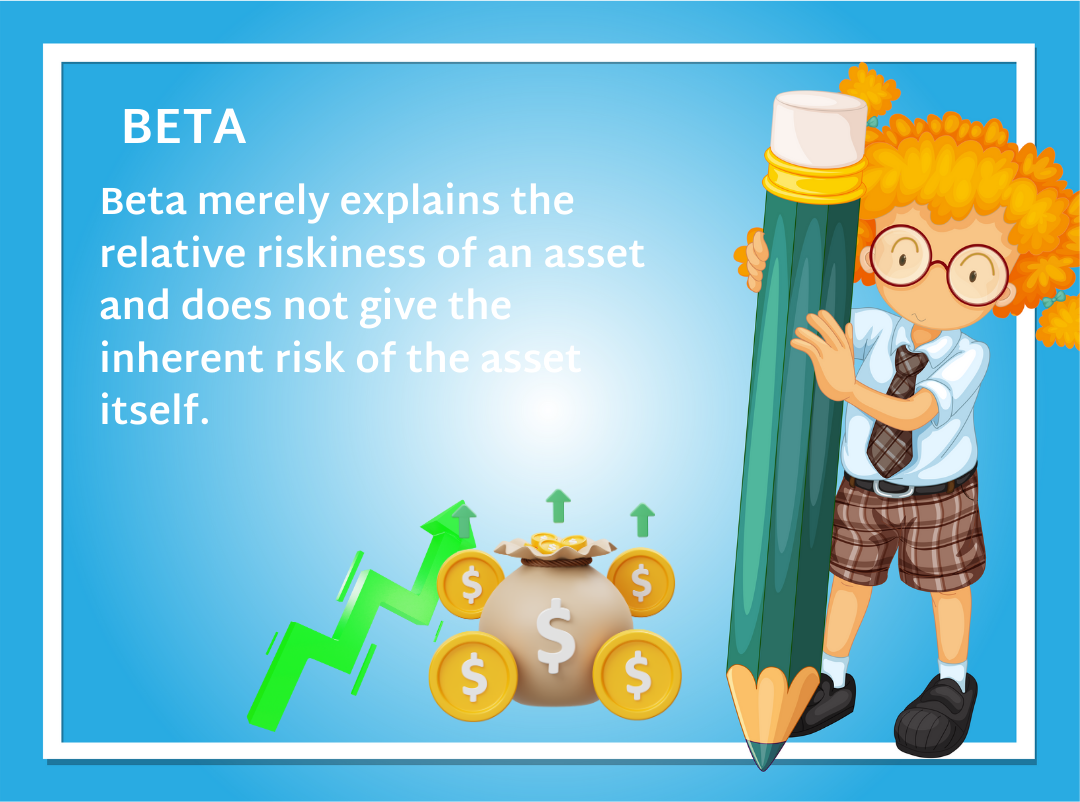 BETA

Beta merely explains the relative riskiness of an asset and does not give the inherent risk of the asset itself.

$

$

$

$

$